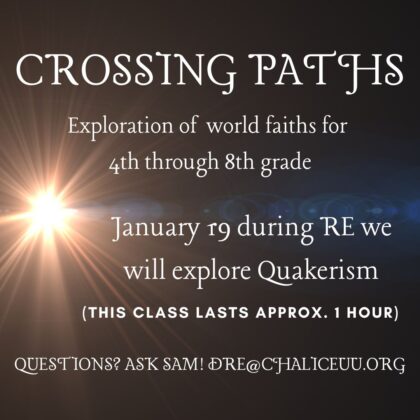 CROSSING PATHS

Exploration of world faiths for 4th through 8th grade

January 19 during RE we will explore Quakerism

(THIS CLASS LASTS APPROX. 1 HOUR)

QUESTIONS? ASK SAM! DRE@CHALICEUU.ORG